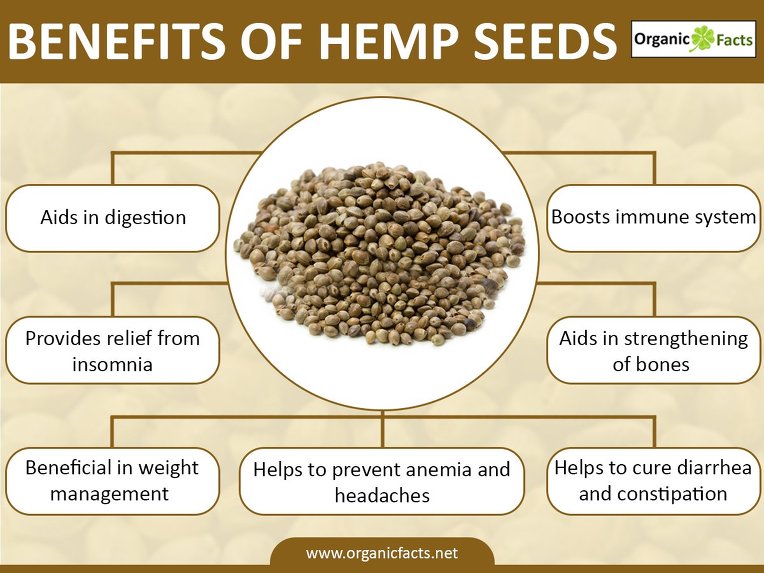 BENEFITS OF HEMP SEEDS

Organic Facts

Aids in digestion

Boosts immune system

Provides relief from insomnia

Aids in strengthening of bones

Beneficial in weight management

Helps to prevent anemia and headaches

Helps to cure diarrhea and constipation

www.organicfacts.net